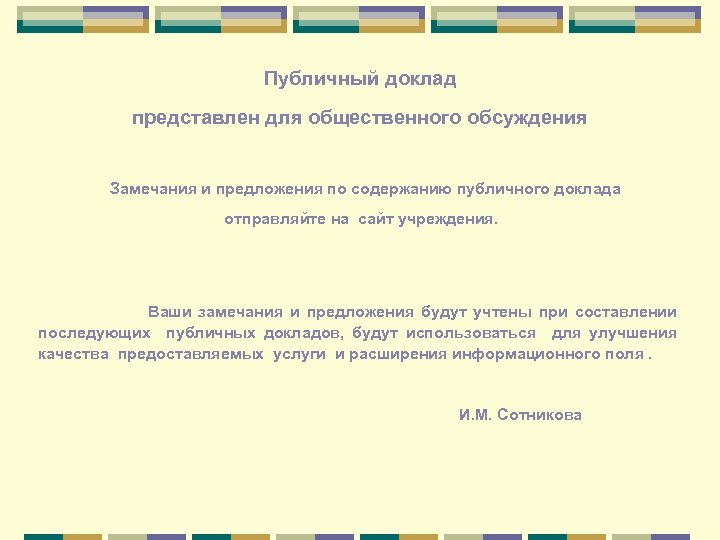 Публичный доклад

представлен для общественного обсуждения

Замечания и предложения по содержанию публичного доклада

отправляйте на сайт учреждения.

Ваши замечания и предложения будут учтены при составлении последующих публичных докладов, будут использоваться для улучшения качества предоставляемых услуги и расширения информационного поля .

И.М. Сотникова